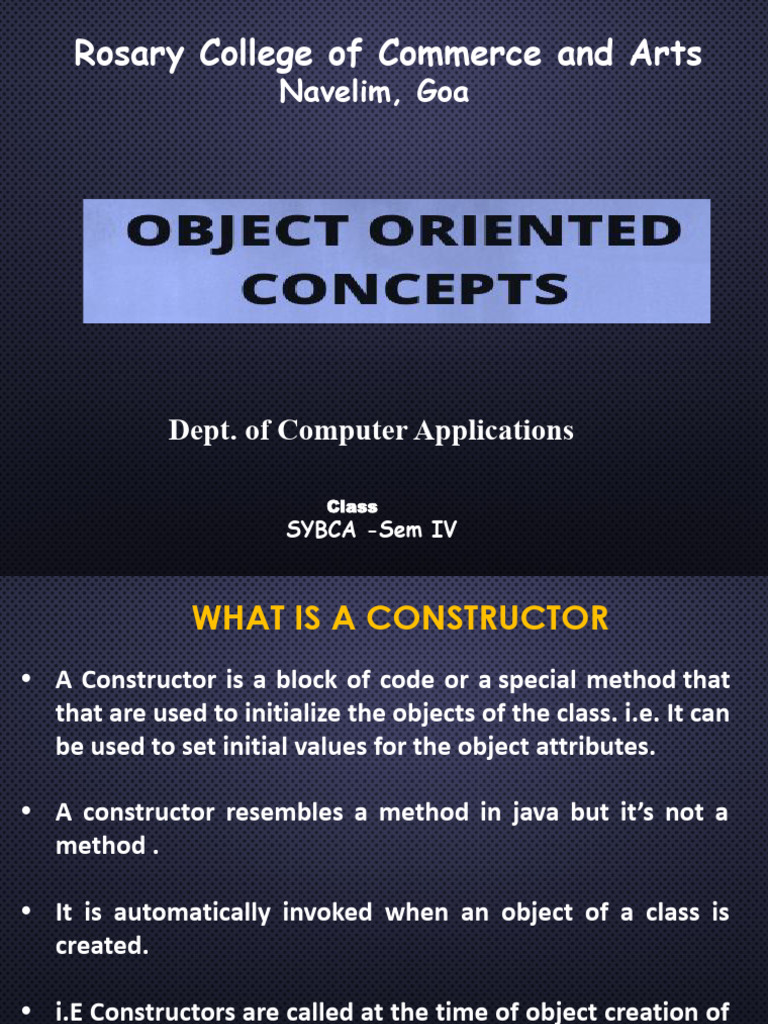 Rosary College of Commerce and Arts
Navelim, Goa

OBJECT ORIENTED CONCEPTS

Dept. of Computer Applications

Class
SYBCA -Sem IV

WHAT IS A CONSTRUCTOR

• A Constructor is a block of code or a special method that that are used to initialize the objects of the class. i.e. It can be used to set initial values for the object attributes.

• A constructor resembles a method in java but it's not a method .

• It is automatically invoked when an object of a class is created.

• i.E Constructors are called at the time of object creation of